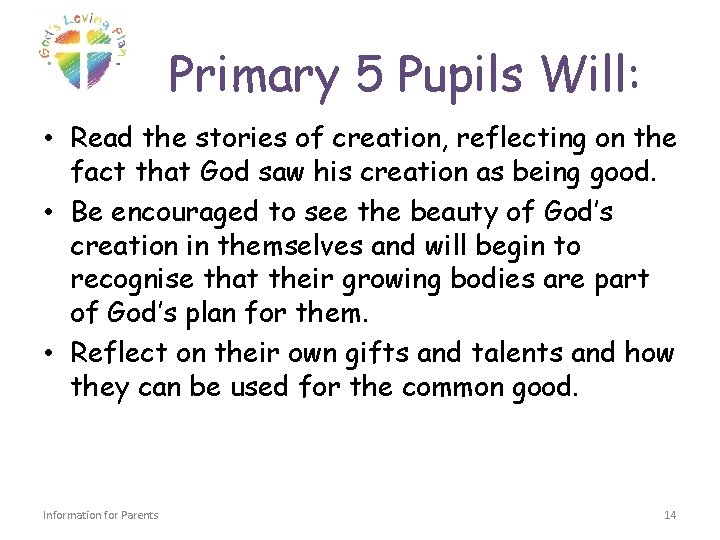 God's Loving Plan

Primary 5 Pupils Will:

• Read the stories of creation, reflecting on the fact that God saw his creation as being good.
• Be encouraged to see the beauty of God's creation in themselves and will begin to recognise that their growing bodies are part of God's plan for them.
• Reflect on their own gifts and talents and how they can be used for the common good.

Information for Parents

14